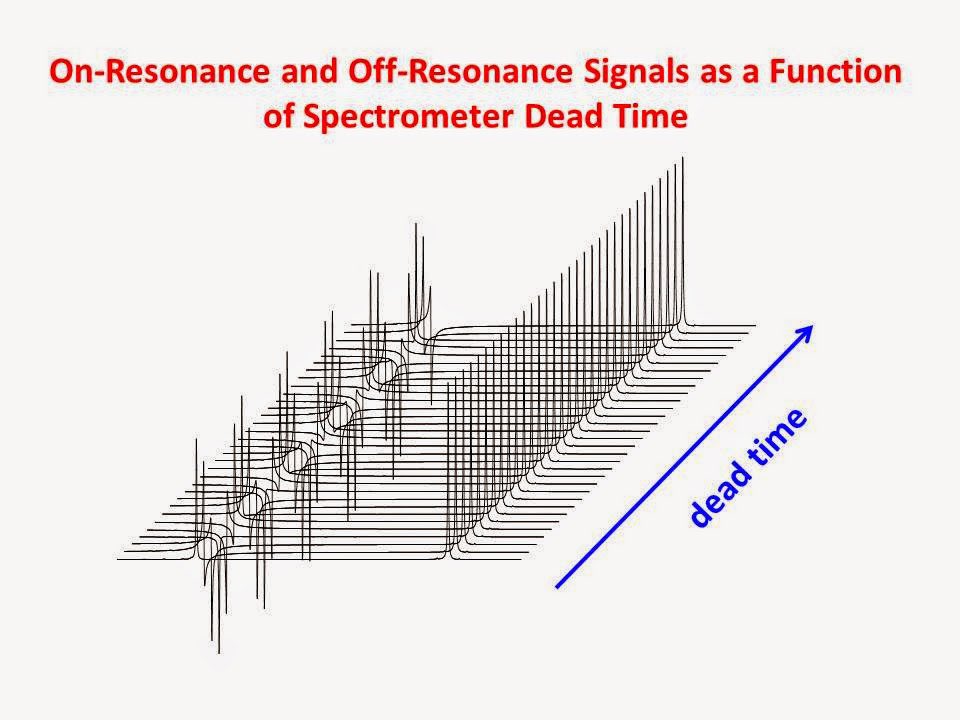 On-Resonance and Off-Resonance Signals as a Function of Spectrometer Dead Time

dead time